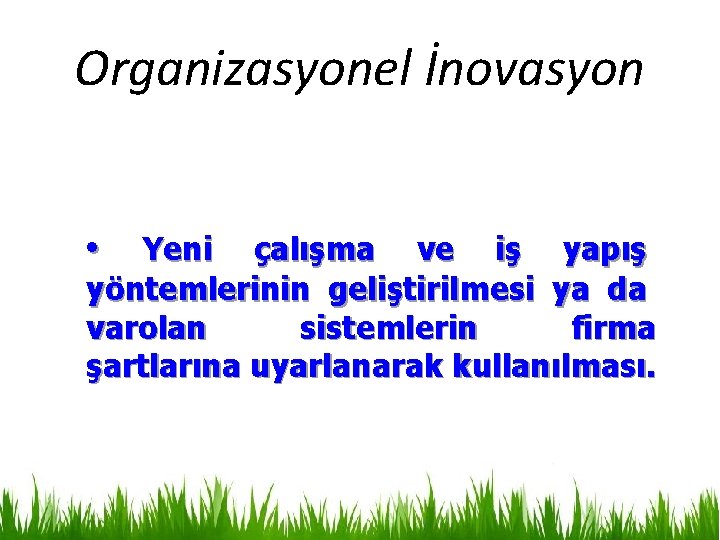 Organizasyonel İnovasyon

• Yeni çalışma ve iş yapış yöntemlerinin geliştirilmesi ya da varolan sistemlerin firma şartlarına uyarlanarak kullanılması.